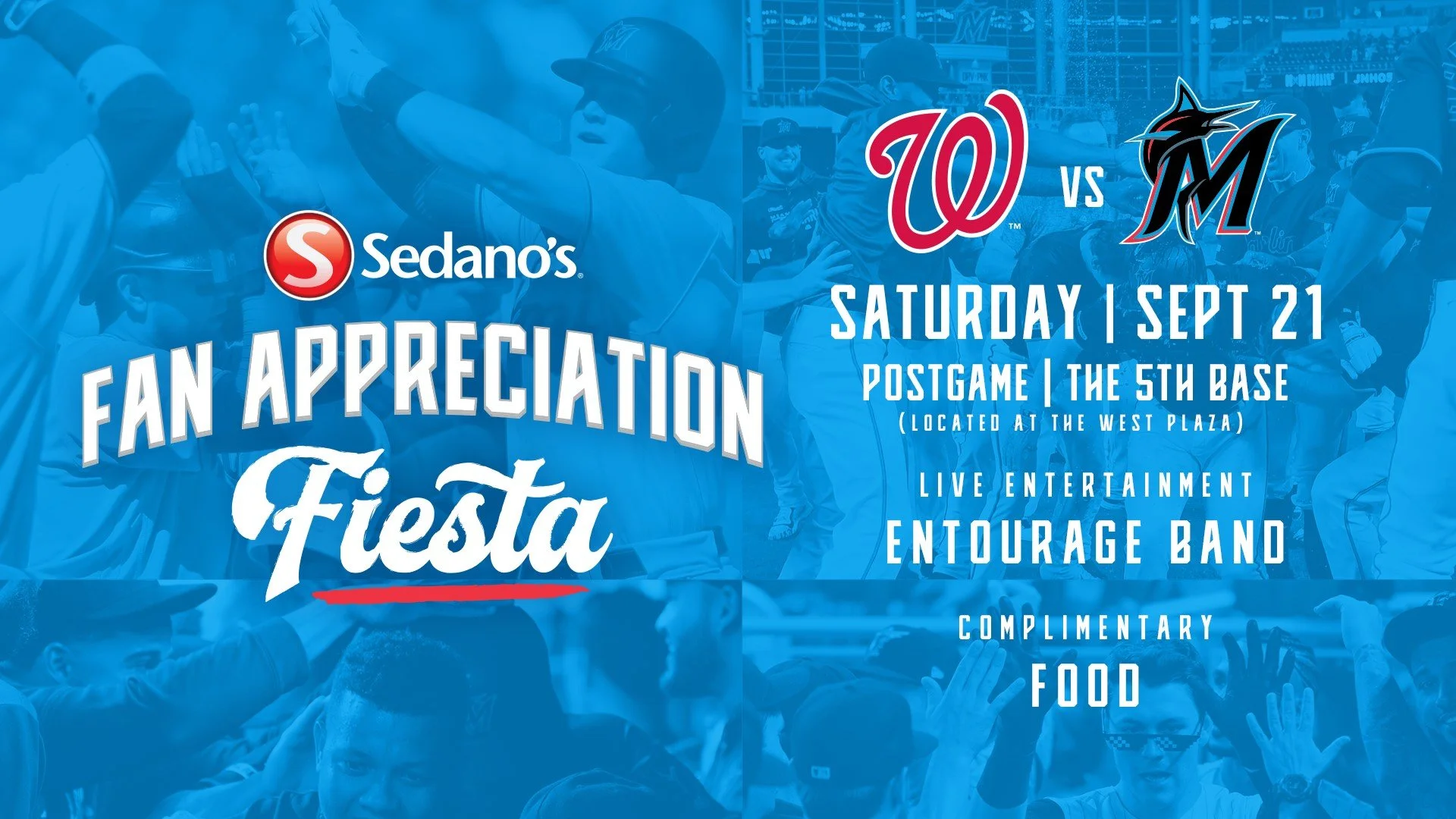 Sedano's

FAN APPRECIATION Fiesta

W VS M

SATURDAY | SEPT 21

POSTGAME | THE 5TH BASE

(LOCATED AT THE WEST PLAZA)

LIVE ENTERTAINMENT

ENTOURAGE BAND

COMPLIMENTARY

FOOD